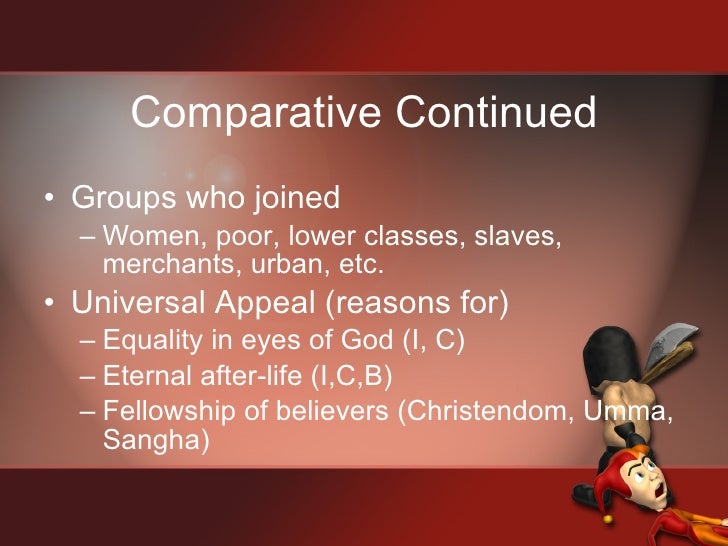 Comparative Continued

• Groups who joined
– Women, poor, lower classes, slaves, merchants, urban, etc.
• Universal Appeal (reasons for)
– Equality in eyes of God (I, C)
– Eternal after-life (I,C,B)
– Fellowship of believers (Christendom, Umma, Sangha)